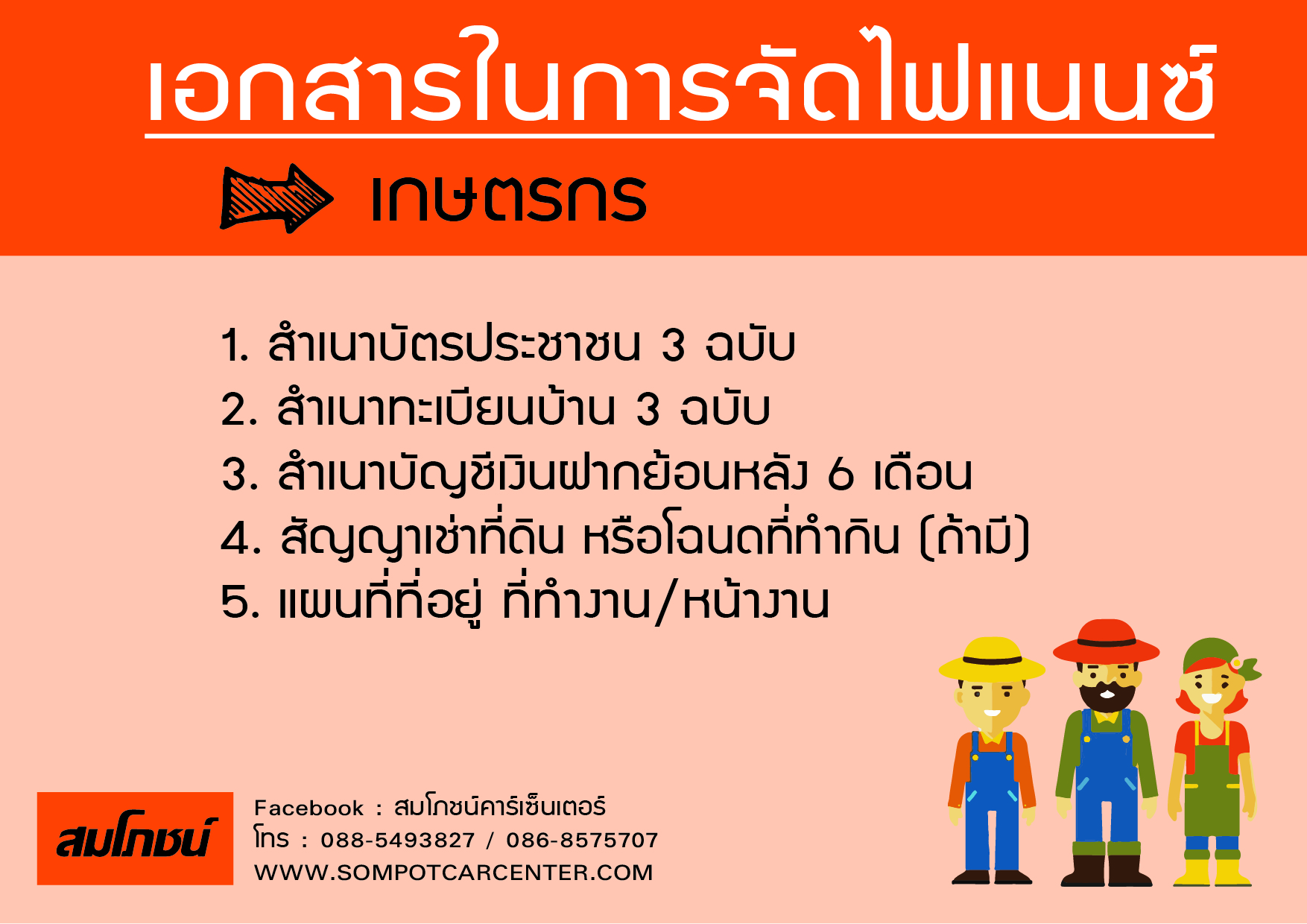 เอกสารในการจัดไฟแนนซ์

เกษตรกร

1. สำเนาบัตรประชาชน 3 ฉบับ
2. สำเนาทะเบียนบ้าน 3 ฉบับ
3. สำเนาบัญชีเงินฝากย้อนหลัง 6 เดือน
4. สัญญาเช่าที่ดิน หรือโฉนดที่ทำกิน (ถ้ามี)
5. แผนที่ที่อยู่ ที่ทำงาน/หน้างาน

สมโภชน์

Facebook : สมโภชน์คาร์เซ็นเตอร์
โทร : 088-5493827 / 086-8575707
WWW.SOMPOTCARCENTER.COM